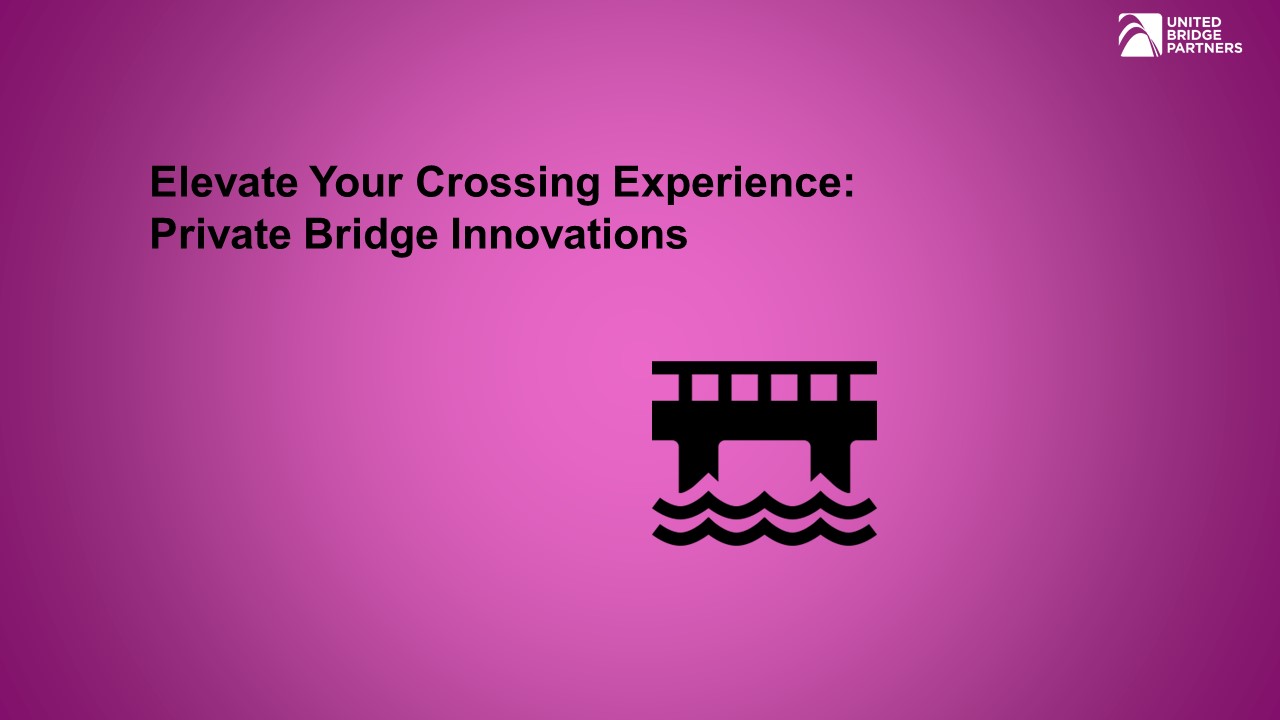 UNITED
BRIDGE
PARTNERS

Elevate Your Crossing Experience: Private Bridge Innovations